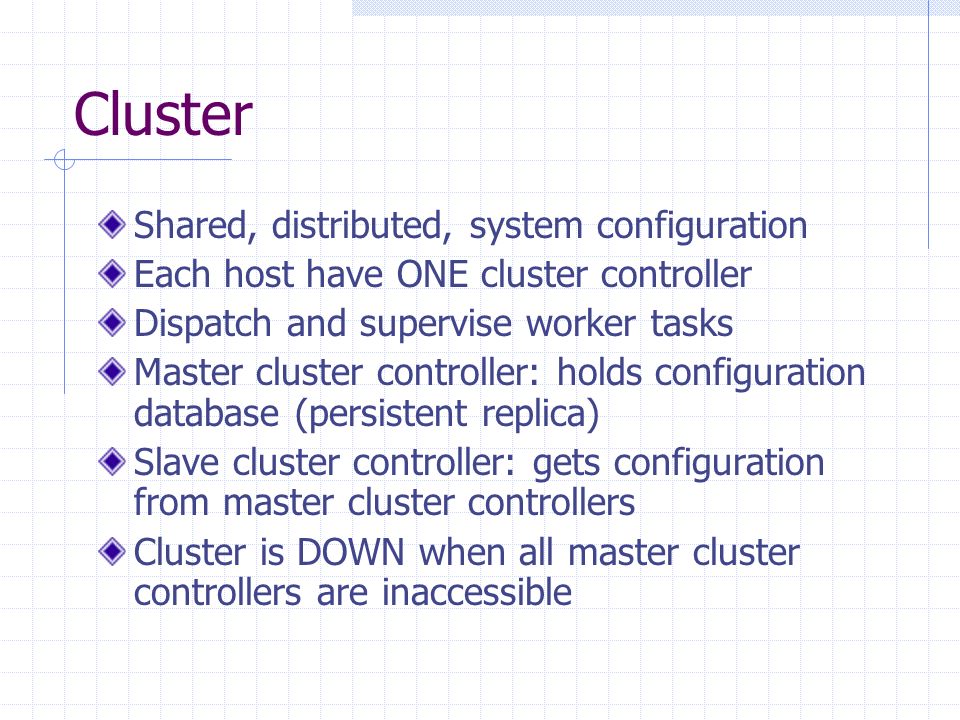 Cluster

Shared, distributed, system configuration
Each host have ONE cluster controller
Dispatch and supervise worker tasks
Master cluster controller: holds configuration database (persistent replica)
Slave cluster controller: gets configuration from master cluster controllers
Cluster is DOWN when all master cluster controllers are inaccessible